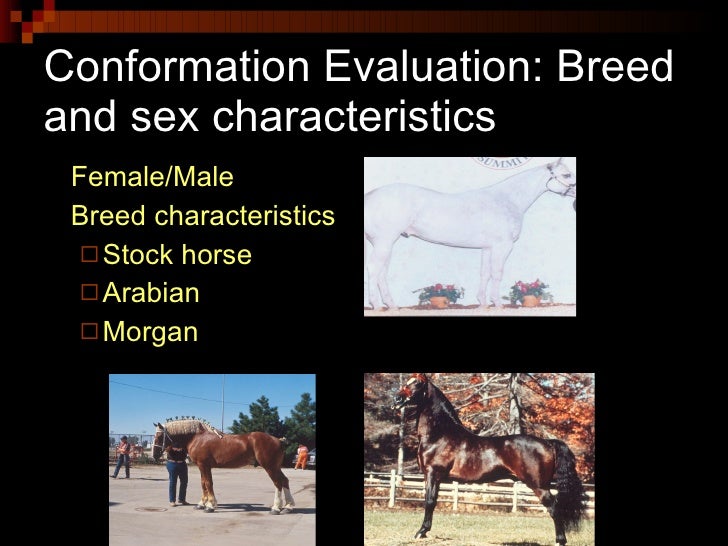 Conformation Evaluation: Breed and sex characteristics

Female/Male

Breed characteristics

□ Stock horse

□ Arabian

□ Morgan

SUMMIT